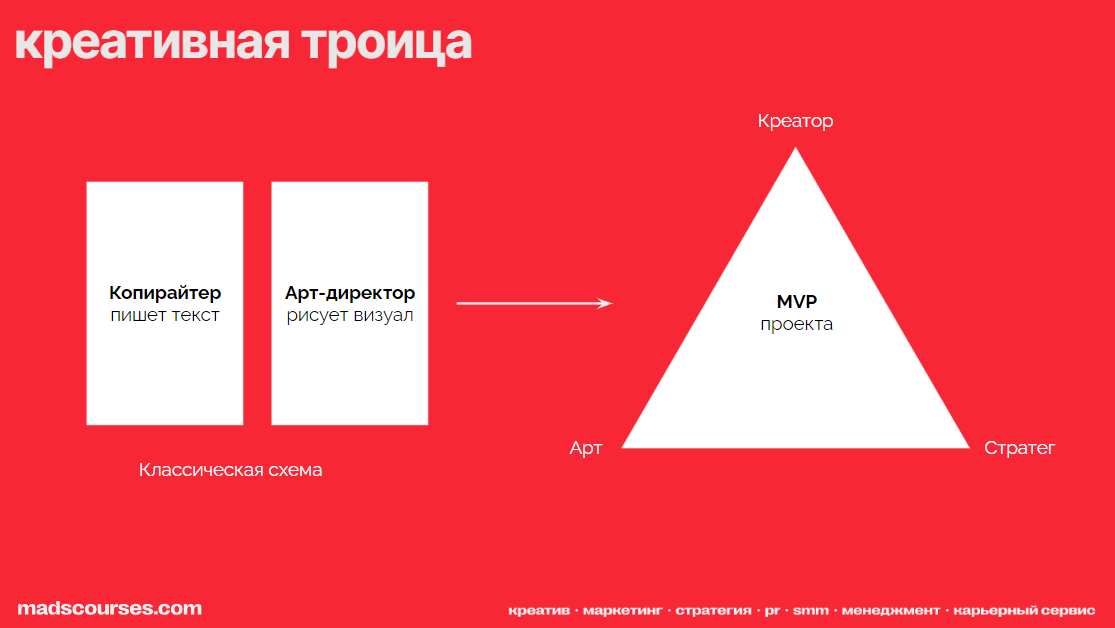 креативная троица

Копирайтер
пишет текст

Арт-директор
рисует визуал

Классическая схема

Креатор

MVP
проекта

Арт

Стратег

madscourses.com

креатив · маркетинг · стратегия · pr · smm · менеджмент · карьерный сервис